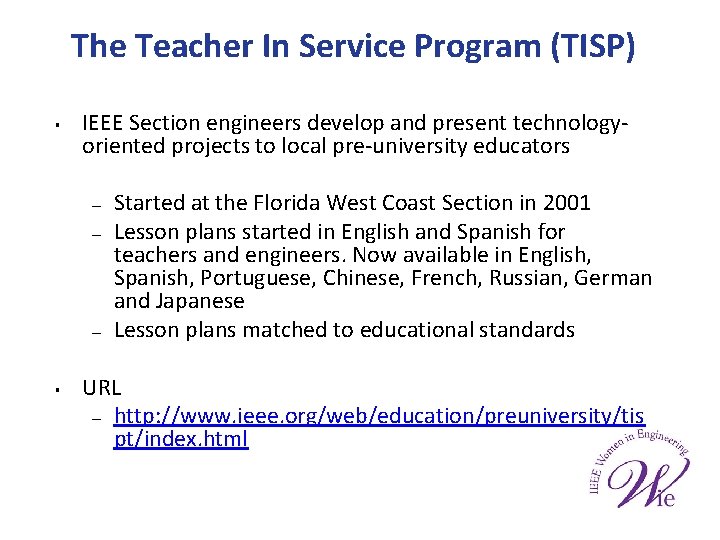 The Teacher In Service Program (TISP)

▪ IEEE Section engineers develop and present technology-oriented projects to local pre-university educators

– Started at the Florida West Coast Section in 2001
– Lesson plans started in English and Spanish for teachers and engineers. Now available in English, Spanish, Portuguese, Chinese, French, Russian, German and Japanese
– Lesson plans matched to educational standards

▪ URL
– http://www.ieee.org/web/education/preuniversity/tispt/index.html

IEEE Women in Engineering
Wie